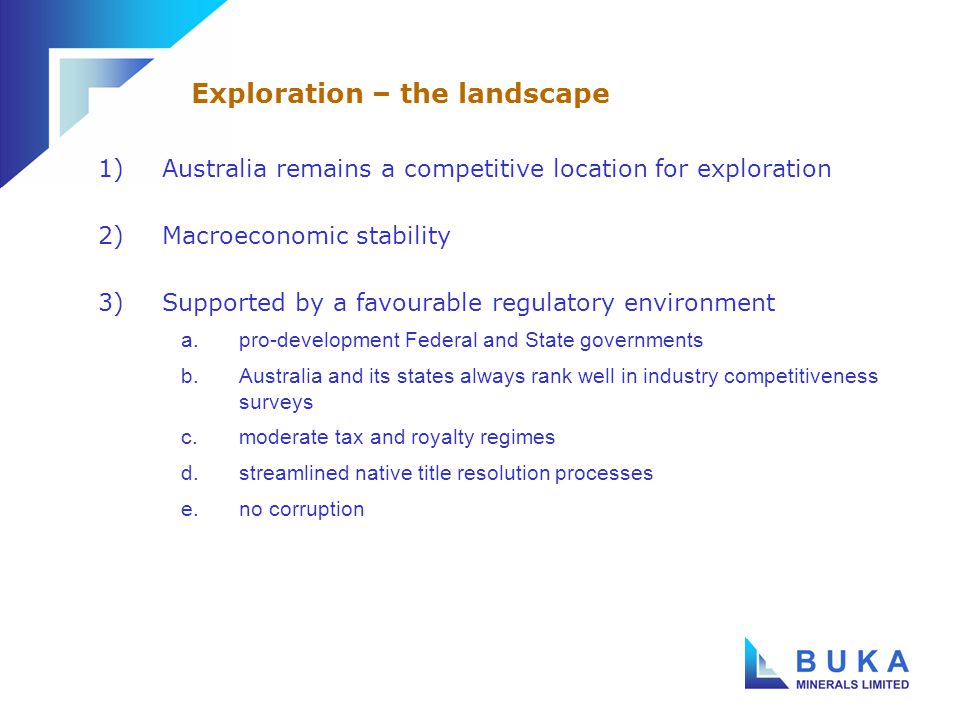 Exploration – the landscape

1) Australia remains a competitive location for exploration

2) Macroeconomic stability

3) Supported by a favourable regulatory environment

a. pro-development Federal and State governments

b. Australia and its states always rank well in industry competitiveness surveys

c. moderate tax and royalty regimes

d. streamlined native title resolution processes

e. no corruption

BUKA
MINERALS LIMITED